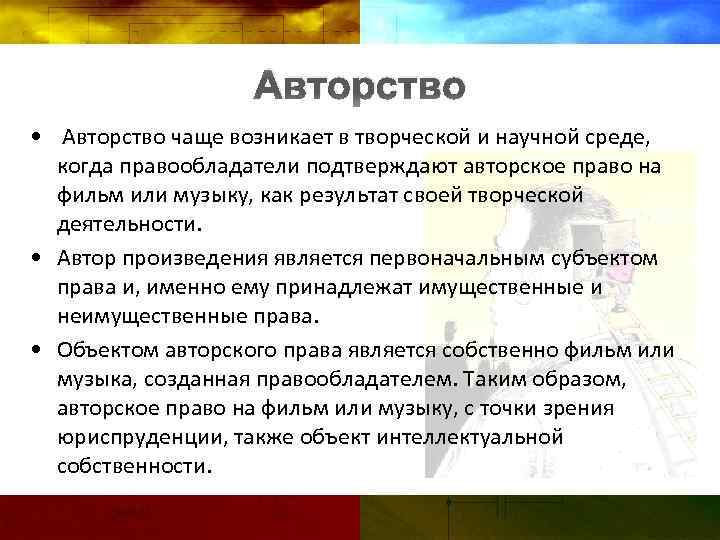 Авторство

• Авторство чаще возникает в творческой и научной среде, когда правообладатели подтверждают авторское право на фильм или музыку, как результат своей творческой деятельности.

• Автор произведения является первоначальным субъектом права и, именно ему принадлежат имущественные и неимущественные права.

• Объектом авторского права является собственно фильм или музыка, созданная правообладателем. Таким образом, авторское право на фильм или музыку, с точки зрения юриспруденции, также объект интеллектуальной собственности.